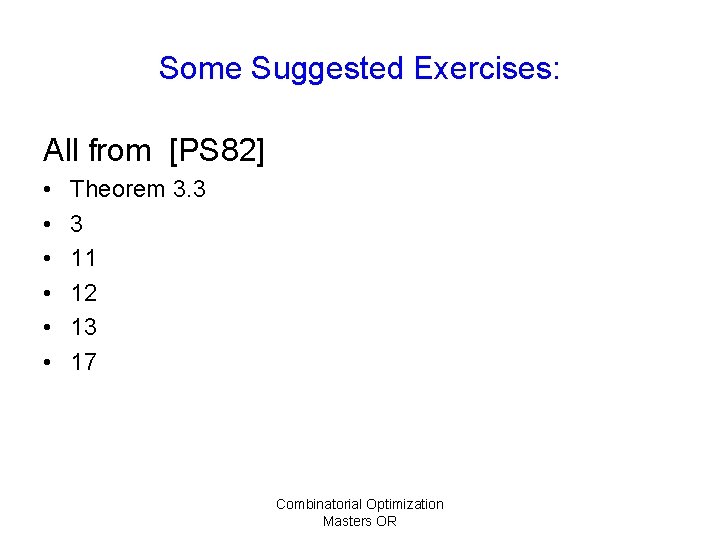 Some Suggested Exercises:

All from [PS82]

• Theorem 3.3
• 3
• 11
• 12
• 13
• 17

Combinatorial Optimization
Masters OR